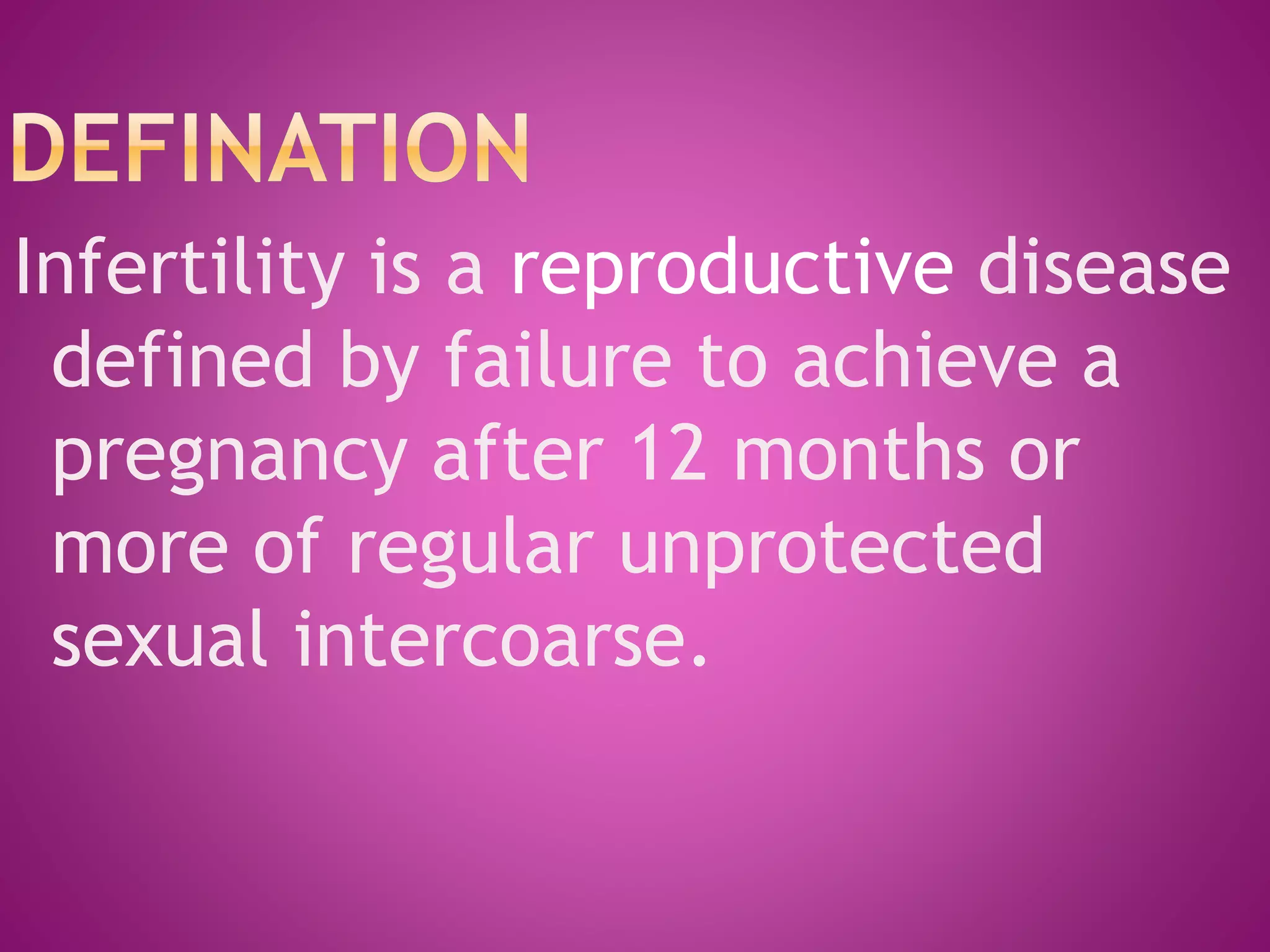 DEFINATION

Infertility is a reproductive disease defined by failure to achieve a pregnancy after 12 months or more of regular unprotected sexual intercoarse.